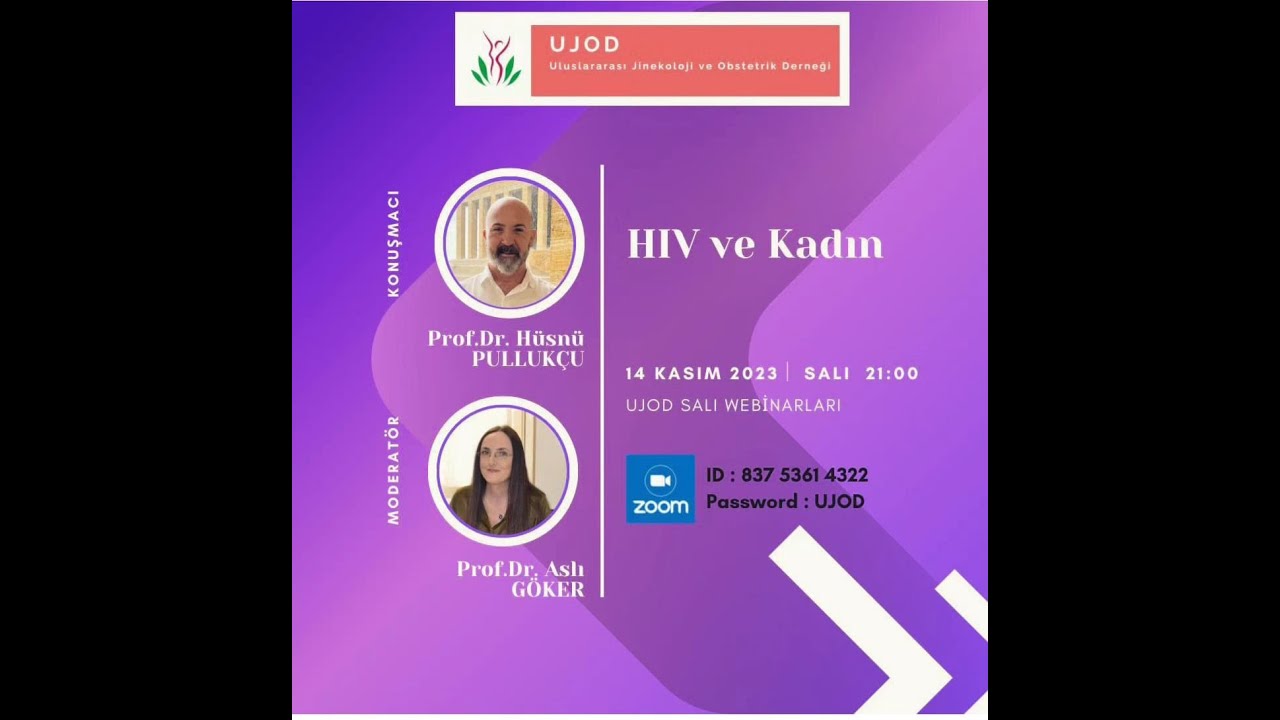 UJOD
Uluslararası Jinekoloji ve Obstetrik Derneği

KONUŞMACI

Prof.Dr. Hüsnü PULLUKÇU

MODERATÖR

Prof.Dr. Aslı GÖKER

HIV ve Kadın

14 KASIM 2023 | SALI 21:00

UJOD SALI WEBİNARLARI

zoom

ID : 837 5361 4322
Password : UJOD